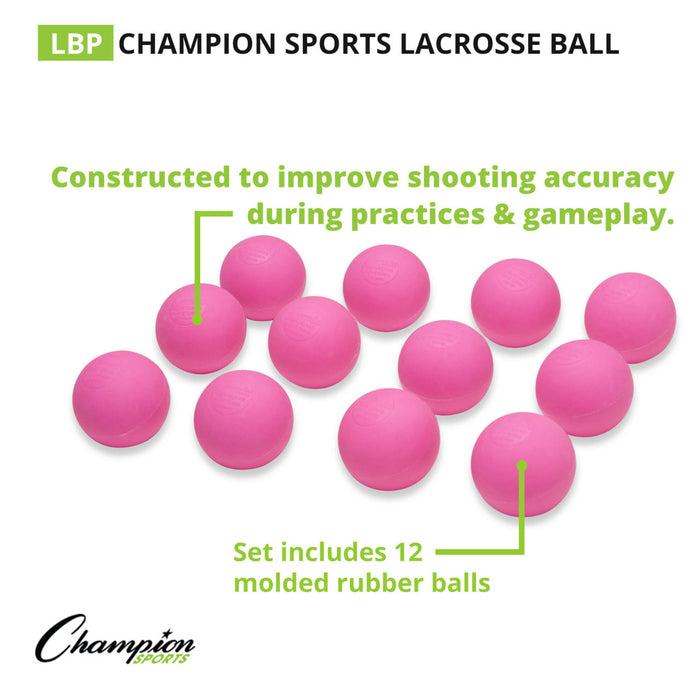 LBP CHAMPION SPORTS LACROSSE BALL

Constructed to improve shooting accuracy during practices & gameplay.

Set includes 12 molded rubber balls

Champion SPORTS